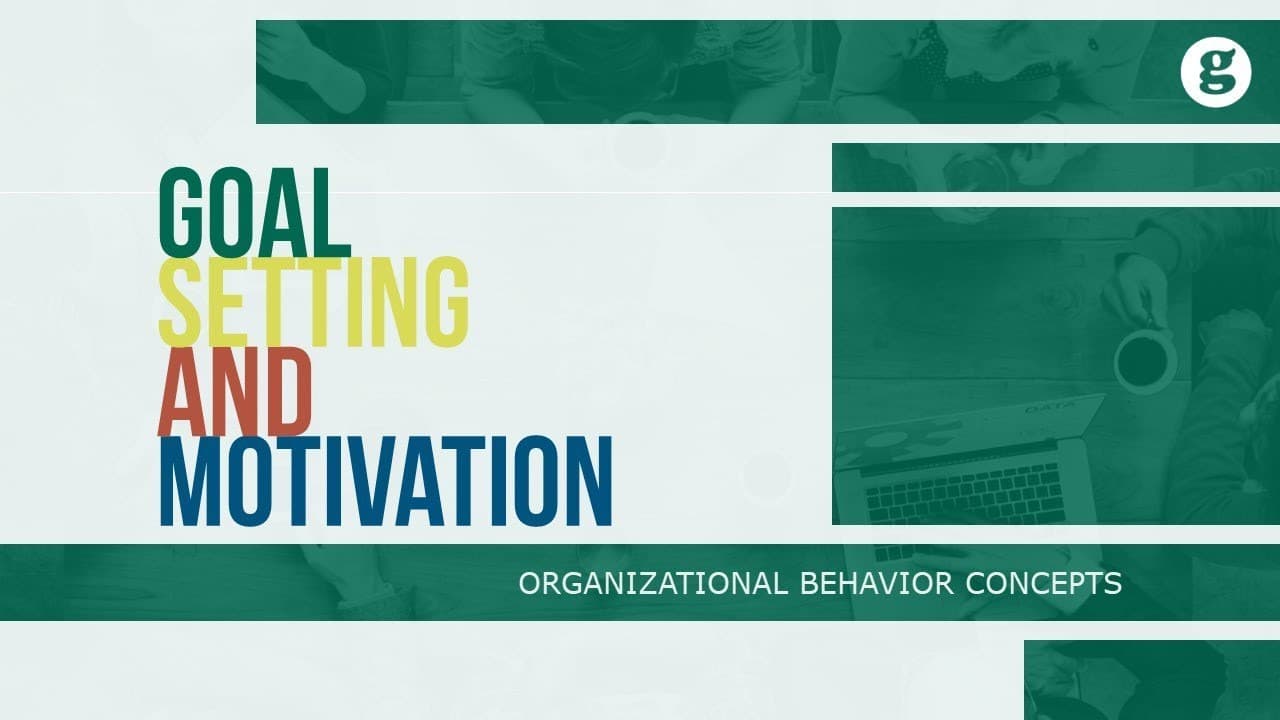 g

GOAL
SETTING
AND
MOTIVATION

DATA

ORGANIZATIONAL BEHAVIOR CONCEPTS